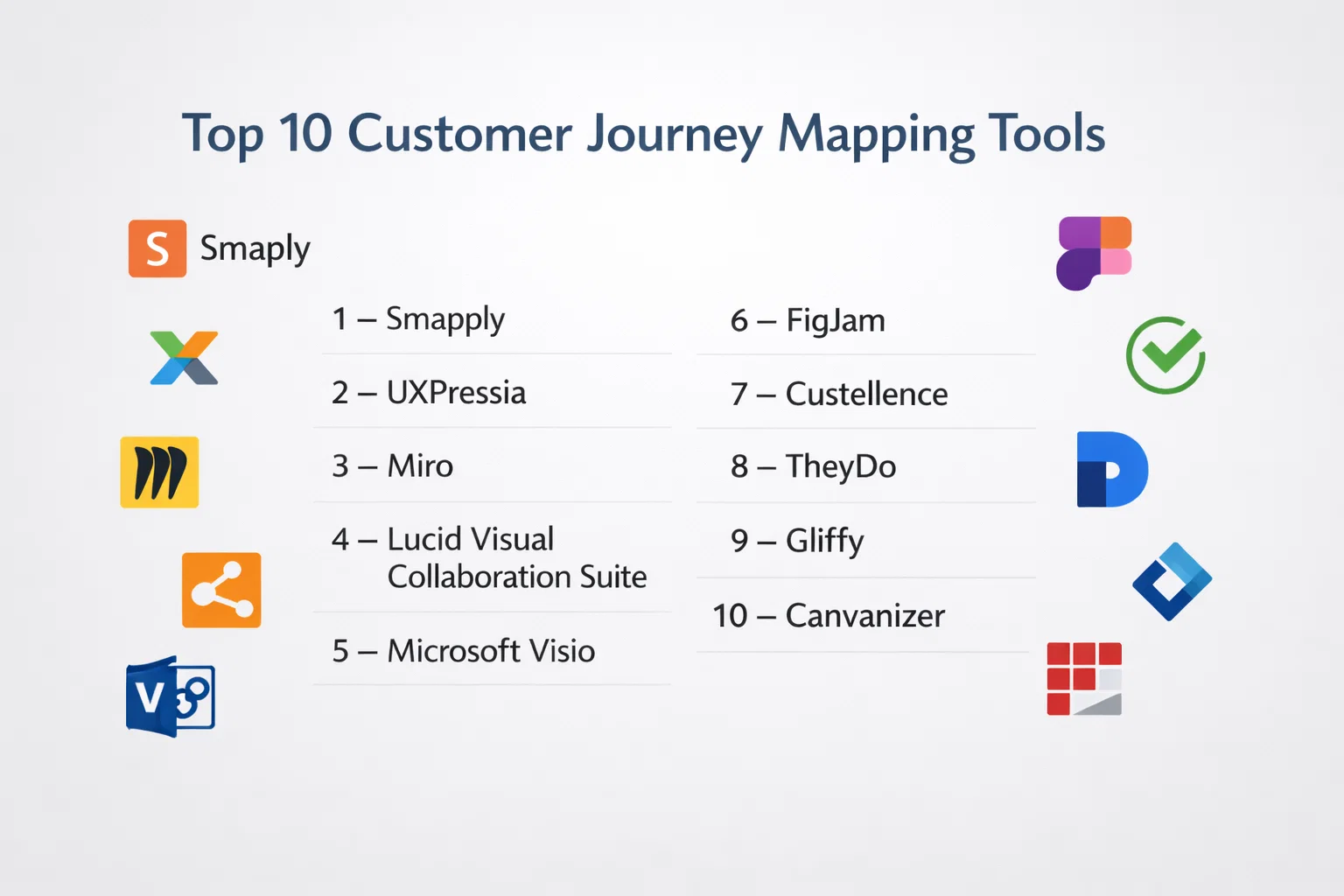 Top 10 Customer Journey Mapping Tools

S Smaply

1 – Smapply

2 – UXPressia

3 – Miro

4 – Lucid Visual Collaboration Suite

5 – Microsoft Visio

6 – FigJam

7 – Custellence

8 – TheyDo

9 – Gliffy

10 – Canvanizer

V